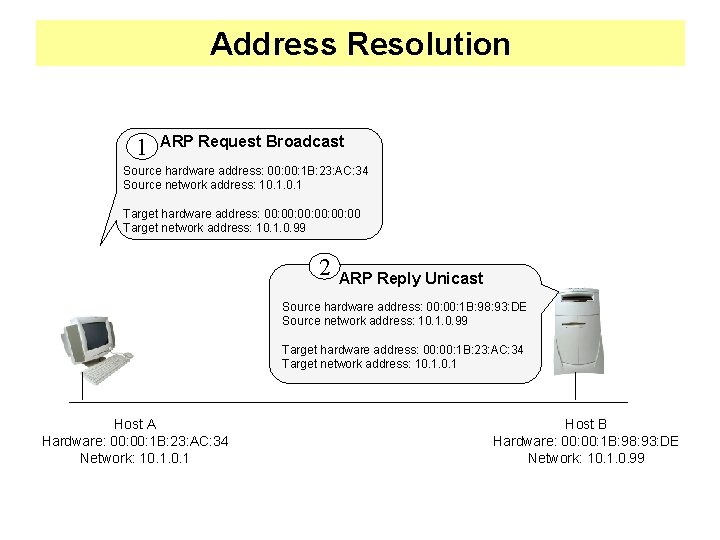 Address Resolution

1 ARP Request Broadcast

Source hardware address: 00:00:1B:23:AC:34
Source network address: 10.1.0.1

Target hardware address: 00:00:00:00:00:00
Target network address: 10.1.0.99

2 ARP Reply Unicast

Source hardware address: 00:00:1B:98:93:DE
Source network address: 10.1.0.99

Target hardware address: 00:00:1B:23:AC:34
Target network address: 10.1.0.1

Host A
Hardware: 00:00:1B:23:AC:34
Network: 10.1.0.1

Host B
Hardware: 00:00:1B:98:93:DE
Network: 10.1.0.99